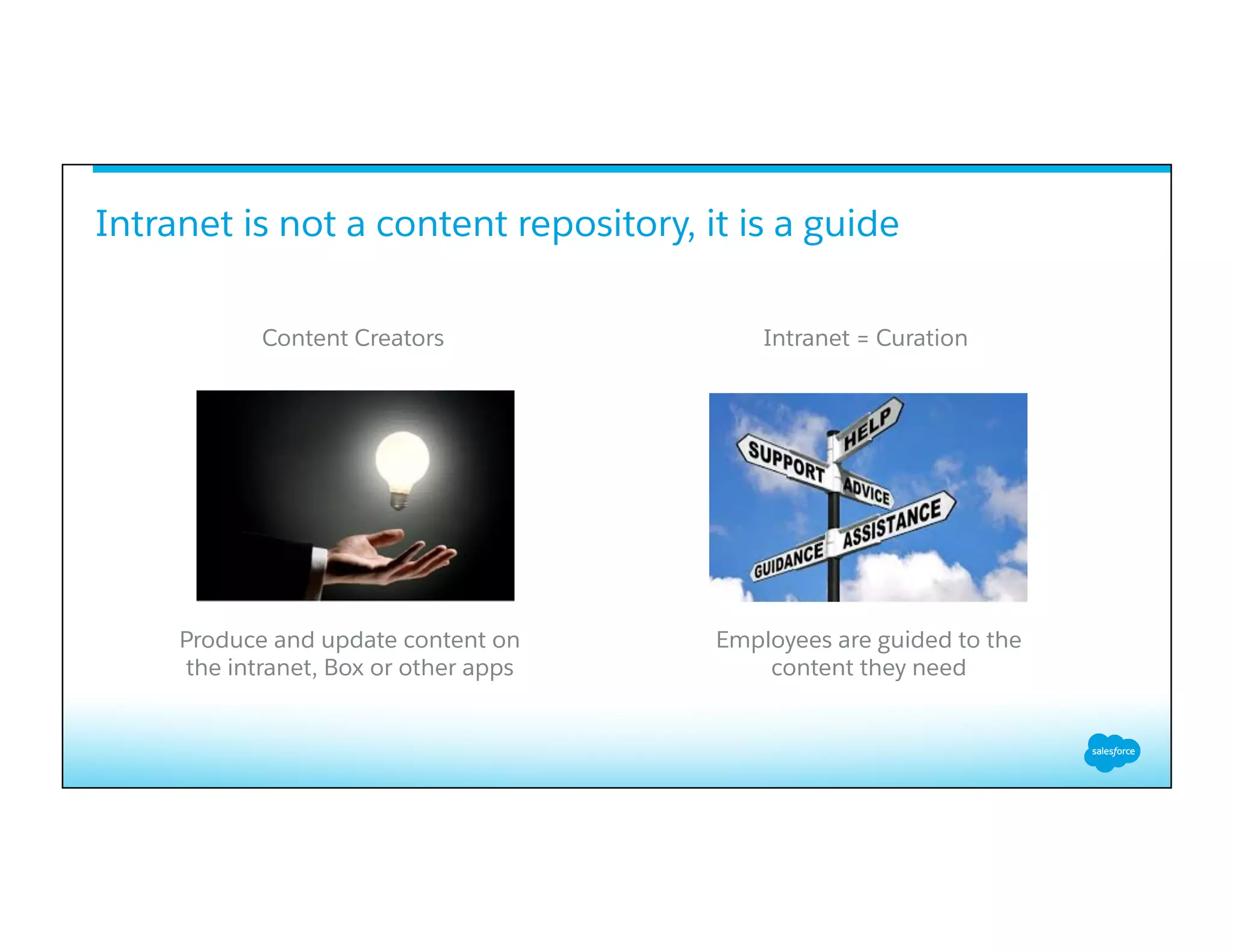 Intranet is not a content repository, it is a guide

Content Creators

Produce and update content on the intranet, Box or other apps

Intranet = Curation

HELP
SUPPORT
ADVICE
ASSISTANCE
GUIDANCE

Employees are guided to the content they need

salesforce